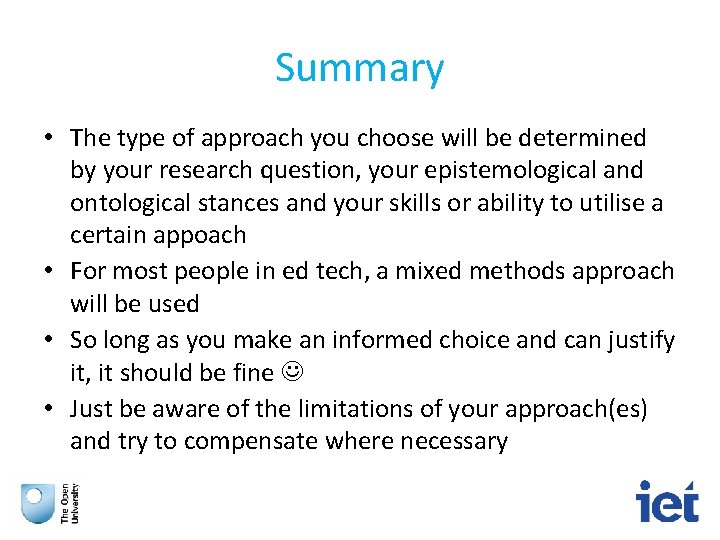 Summary

• The type of approach you choose will be determined by your research question, your epistemological and ontological stances and your skills or ability to utilise a certain appoach
• For most people in ed tech, a mixed methods approach will be used
• So long as you make an informed choice and can justify it, it should be fine ☺
• Just be aware of the limitations of your approach(es) and try to compensate where necessary

The Open University

iet